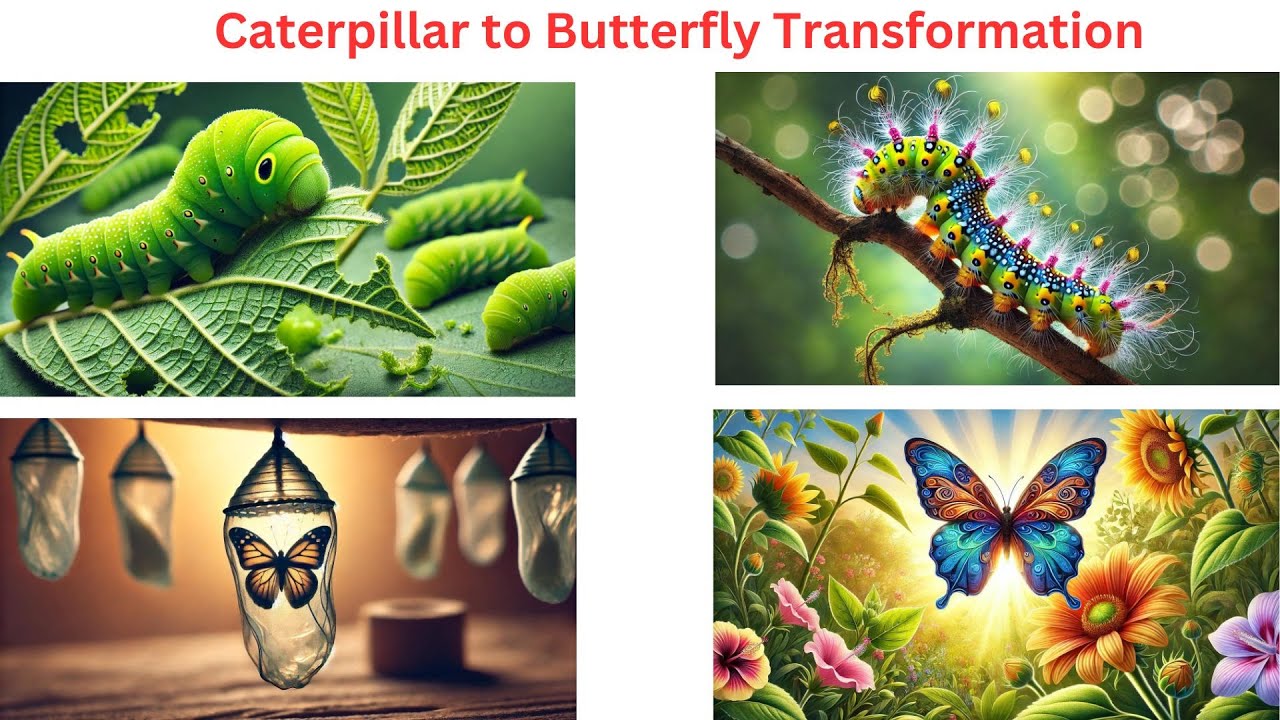 Caterpillar to Butterfly Transformation